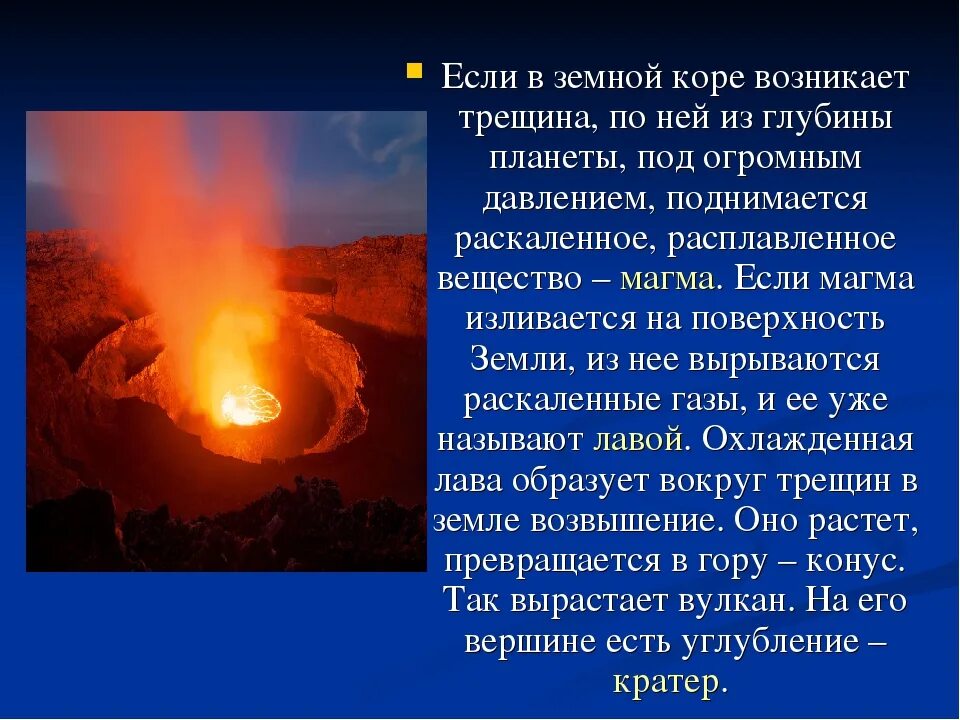 Если в земной коре возникает трещина, по ней из глубины планеты, под огромным давлением, поднимается раскаленное, расплавленное вещество – магма. Если магма изливается на поверхность Земли, из нее вырываются раскаленные газы, и ее уже называют лавой. Охлажденная лава образует вокруг трещин в земле возвышение. Оно растет, превращается в гору – конус. Так вырастает вулкан. На его вершине есть углубление – кратер.